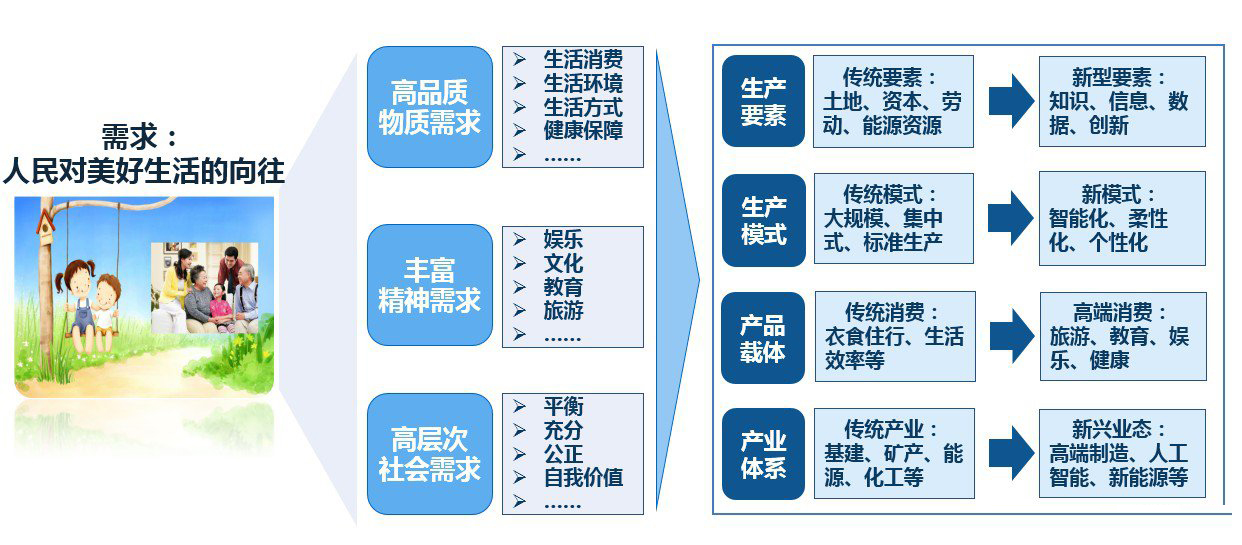 需求：
人民对美好生活的向往

高品质
物质需求

➢ 生活消费
➢ 生活环境
➢ 生活方式
➢ 健康保障
➢ ……

丰富
精神需求

➢ 娱乐
➢ 文化
➢ 教育
➢ 旅游
➢ ……

高层次
社会需求

➢ 平衡
➢ 充分
➢ 公正
➢ 自我价值
➢ ……

生产
要素

传统要素：
土地、资本、劳动、能源资源

新型要素：
知识、信息、数据、创新

生产
模式

传统模式：
大规模、集中式、标准生产

新模式：
智能化、柔性化、个性化

产品
载体

传统消费：
衣食住行、生活效率等

高端消费：
旅游、教育、娱乐、健康

产业
体系

传统产业：
基建、矿产、能源、化工等

新兴业态：
高端制造、人工智能、新能源等